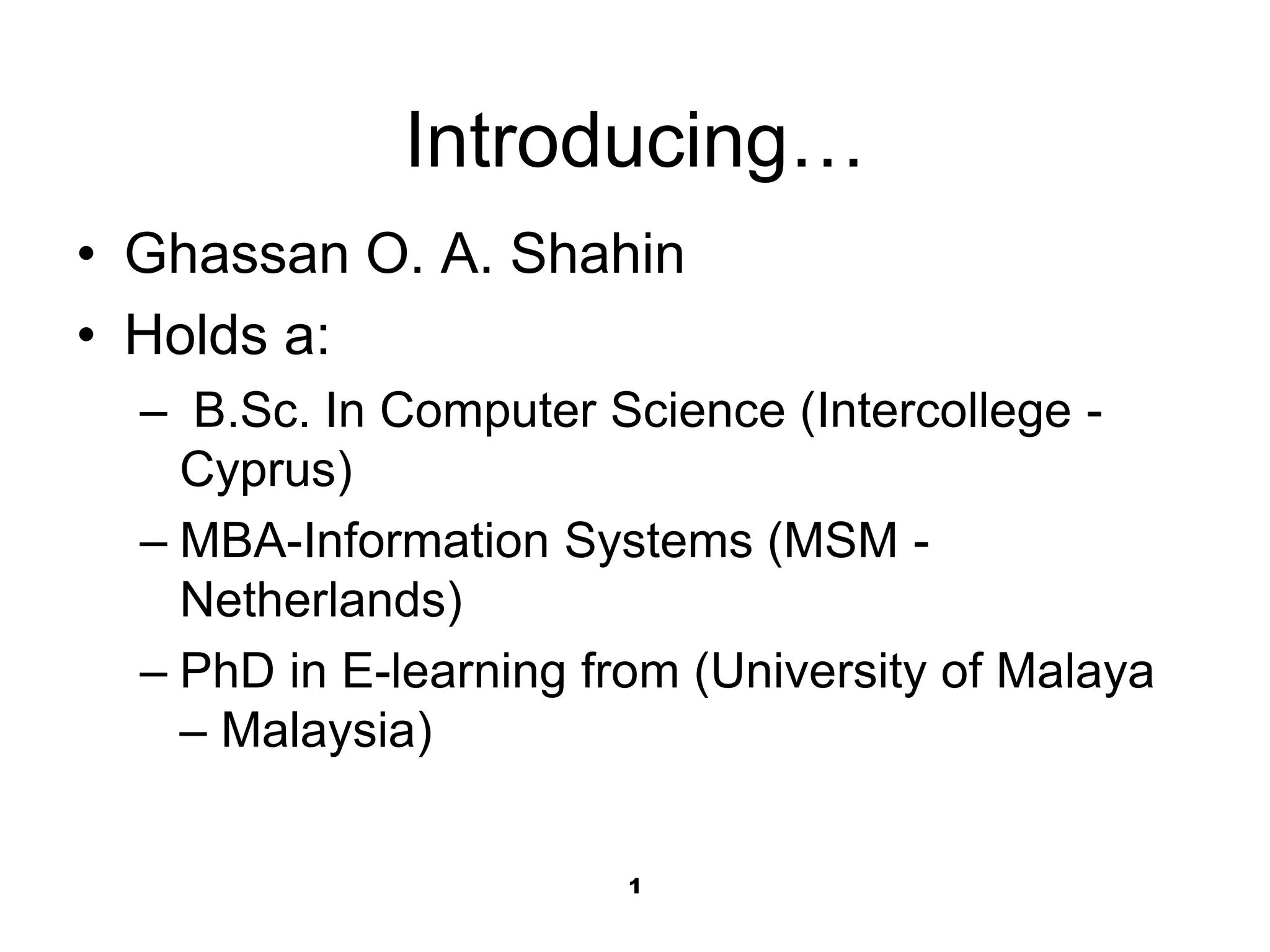 Introducing…

• Ghassan O. A. Shahin
• Holds a:
  – B.Sc. In Computer Science (Intercollege - Cyprus)
  – MBA-Information Systems (MSM - Netherlands)
  – PhD in E-learning from (University of Malaya – Malaysia)

1